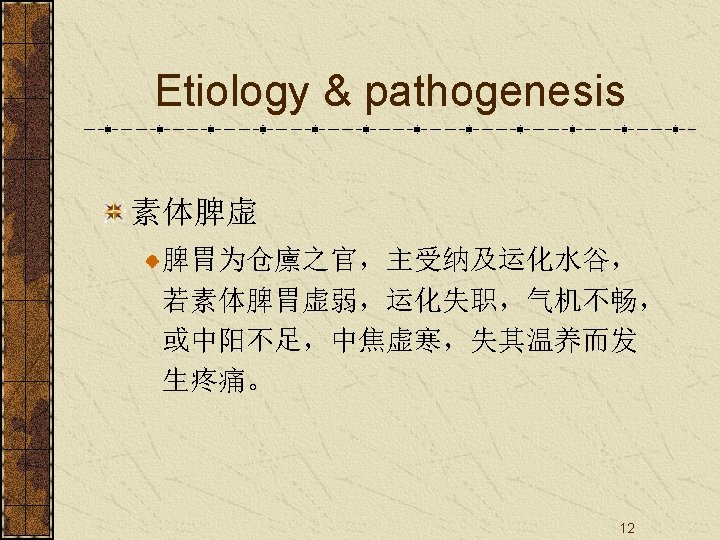 Etiology & pathogenesis

素体脾虚

脾胃为仓廪之官，主受纳及运化水谷，若素体脾胃虚弱，运化失职，气机不畅，或中阳不足，中焦虚寒，失其温养而发生疼痛。

12